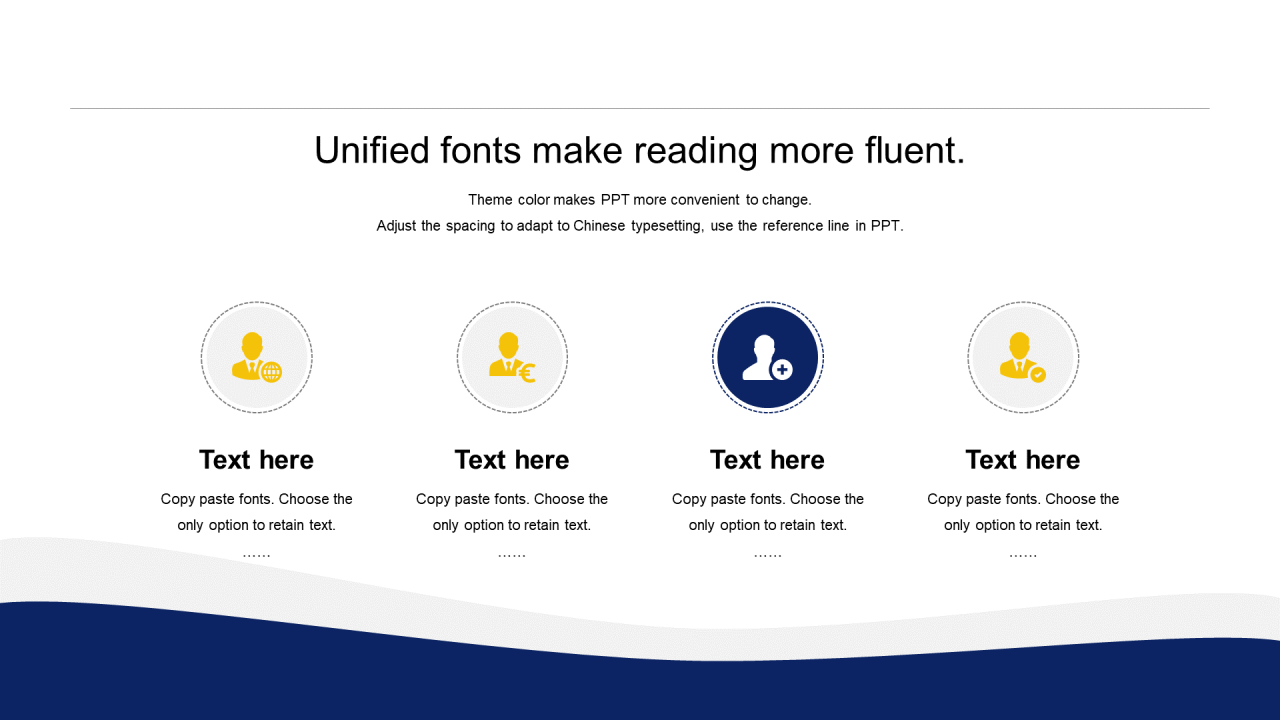 Unified fonts make reading more fluent.

Theme color makes PPT more convenient to change.
Adjust the spacing to adapt to Chinese typesetting, use the reference line in PPT.

Text here

Copy paste fonts. Choose the only option to retain text.

……

Text here

Copy paste fonts. Choose the only option to retain text.

……

Text here

Copy paste fonts. Choose the only option to retain text.

……

Text here

Copy paste fonts. Choose the only option to retain text.

……